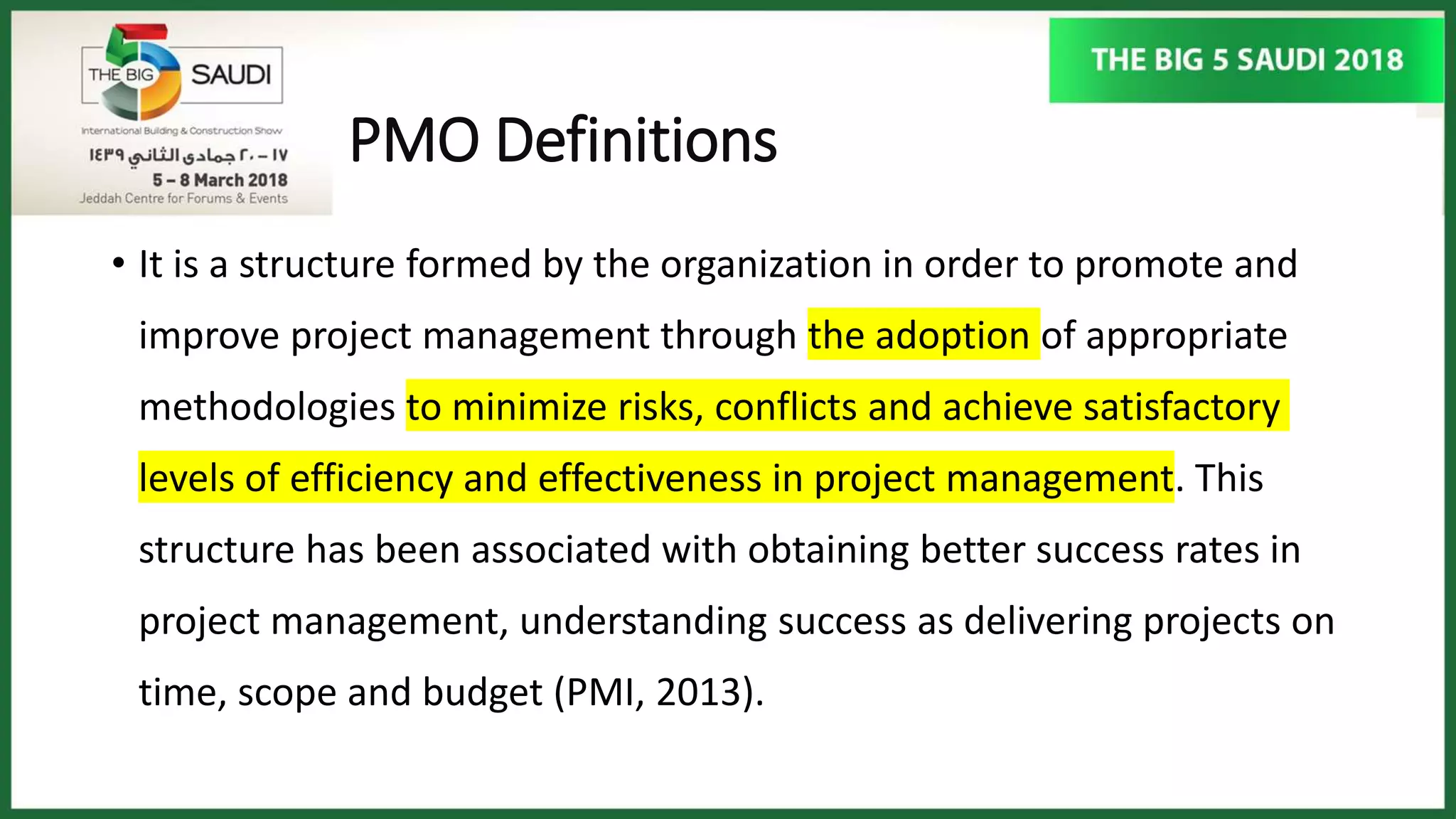 THE BIG 5 SAUDI

International Building & Construction Show

١٧ – ٢٠ جمادى الثاني ١٤٣٩

5 – 8 March 2018

Jeddah Centre for Forums & Events

THE BIG 5 SAUDI 2018

PMO Definitions

• It is a structure formed by the organization in order to promote and improve project management through the adoption of appropriate methodologies to minimize risks, conflicts and achieve satisfactory levels of efficiency and effectiveness in project management. This structure has been associated with obtaining better success rates in project management, understanding success as delivering projects on time, scope and budget (PMI, 2013).